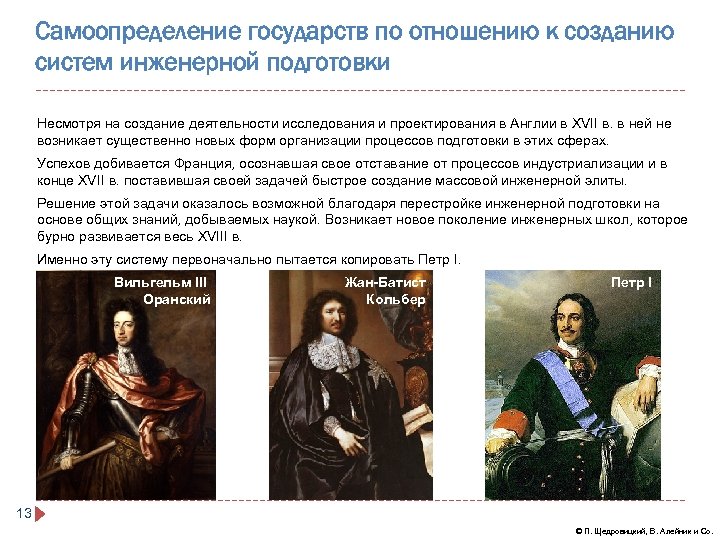 Самоопределение государств по отношению к созданию систем инженерной подготовки

Несмотря на создание деятельности исследования и проектирования в Англии в XVII в. в ней не возникает существенно новых форм организации процессов подготовки в этих сферах.

Успехов добивается Франция, осознавшая свое отставание от процессов индустриализации и в конце XVII в. поставившая своей задачей быстрое создание массовой инженерной элиты.

Решение этой задачи оказалось возможной благодаря перестройке инженерной подготовки на основе общих знаний, добываемых наукой. Возникает новое поколение инженерных школ, которое бурно развивается весь XVIII в.

Именно эту систему первоначально пытается копировать Петр I.

Вильгельм III Оранский

Жан-Батист Кольбер

Петр I

13

© П. Щедровицкий, В. Алейник и Со.